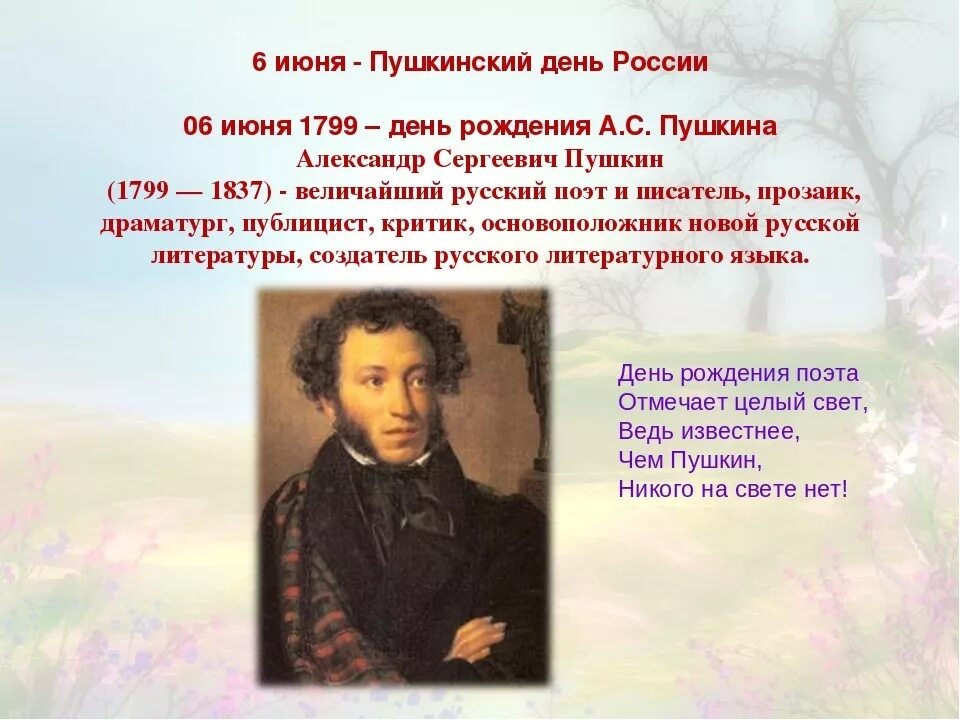 6 июня - Пушкинский день России

06 июня 1799 – день рождения А.С. Пушкина
Александр Сергеевич Пушкин
(1799 — 1837) - величайший русский поэт и писатель, прозаик, драматург, публицист, критик, основоположник новой русской литературы, создатель русского литературного языка.

День рождения поэта
Отмечает целый свет,
Ведь известнее,
Чем Пушкин,
Никого на свете нет!